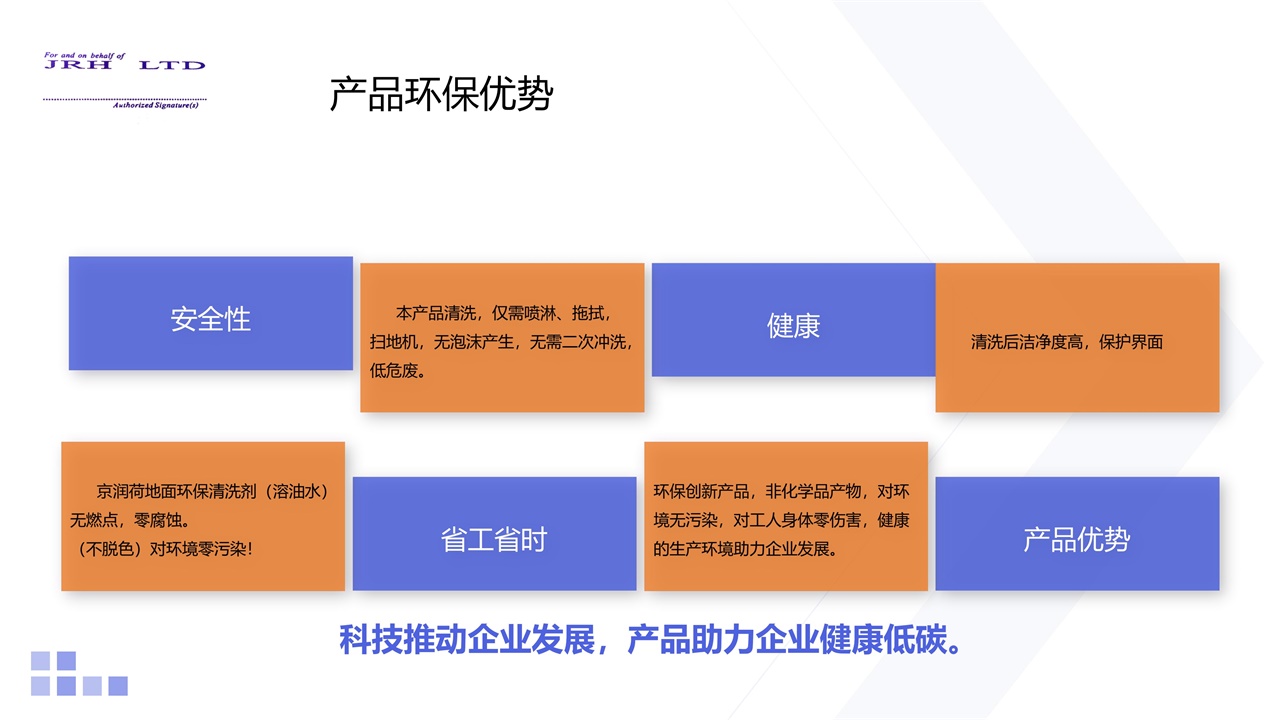 For and on behalf of
JRH LTD
Authorized Signature(s)

产品环保优势

安全性

本产品清洗，仅需喷淋、拖拭，扫地机，无泡沫产生，无需二次冲洗，低危废。

健康

清洗后洁净度高，保护界面

京润荷地面环保清洗剂（溶油水）无燃点，零腐蚀。
（不脱色）对环境零污染！

省工省时

环保创新产品，非化学品产物，对环境无污染，对工人身体零伤害，健康的生产环境助力企业发展。

产品优势

科技推动企业发展，产品助力企业健康低碳。